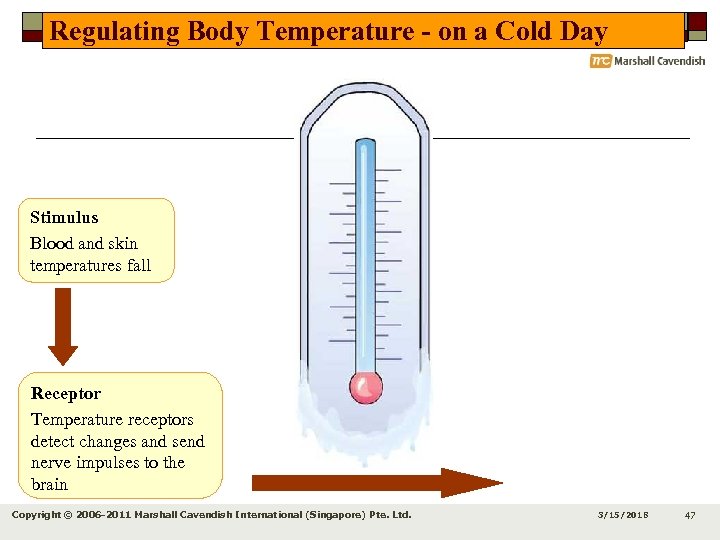 Regulating Body Temperature - on a Cold Day

mc Marshall Cavendish

Stimulus
Blood and skin temperatures fall

Receptor
Temperature receptors detect changes and send nerve impulses to the brain

Copyright © 2006-2011 Marshall Cavendish International (Singapore) Pte. Ltd.

3/15/2018

47